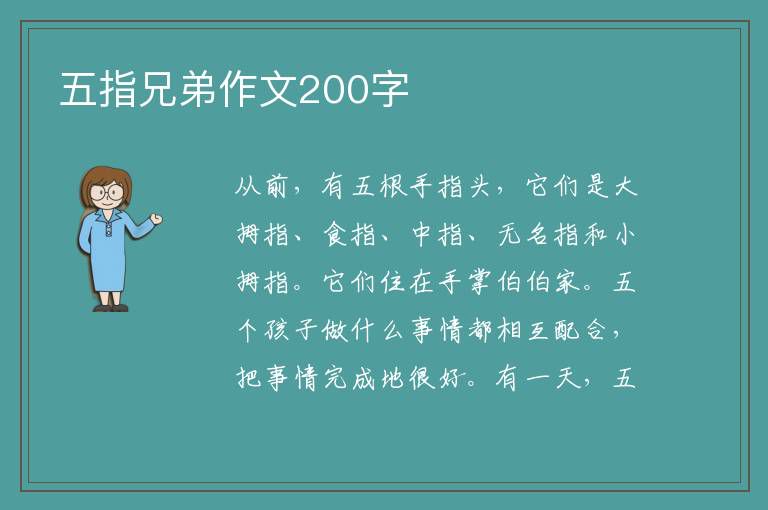 五指兄弟作文200字

从前，有五根手指头，它们是大拇指、食指、中指、无名指和小拇指。它们住在手掌伯伯家。五个孩子做什么事情都相互配合，把事情完成地很好。有一天，五